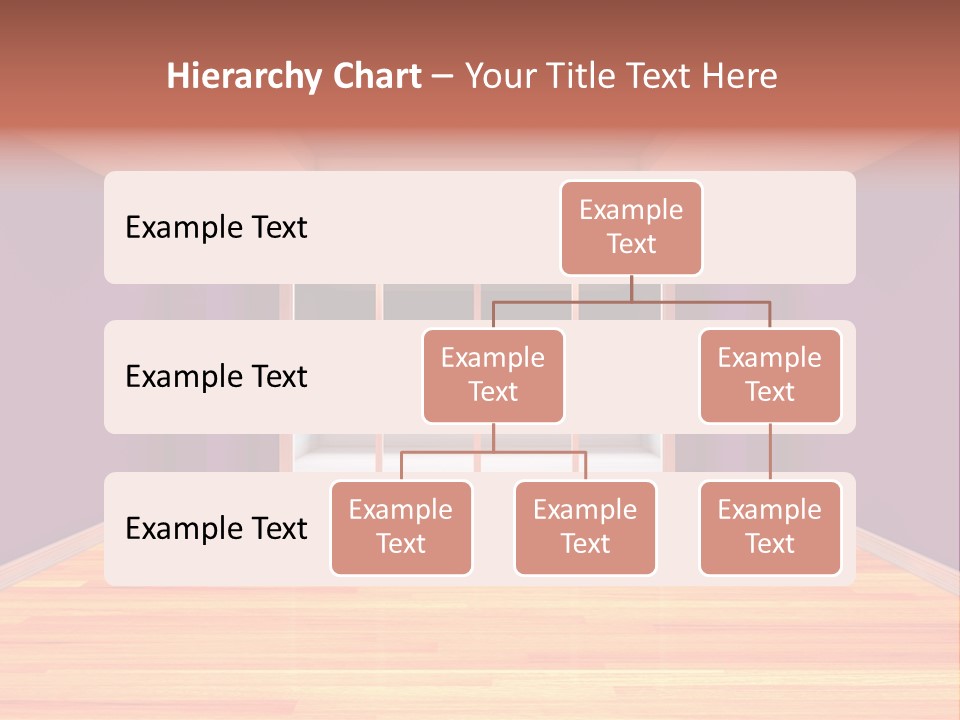 Hierarchy Chart – Your Title Text Here

Example Text

Example Text

Example Text

Example Text

Example Text

Example Text

Example Text

Example Text

Example Text